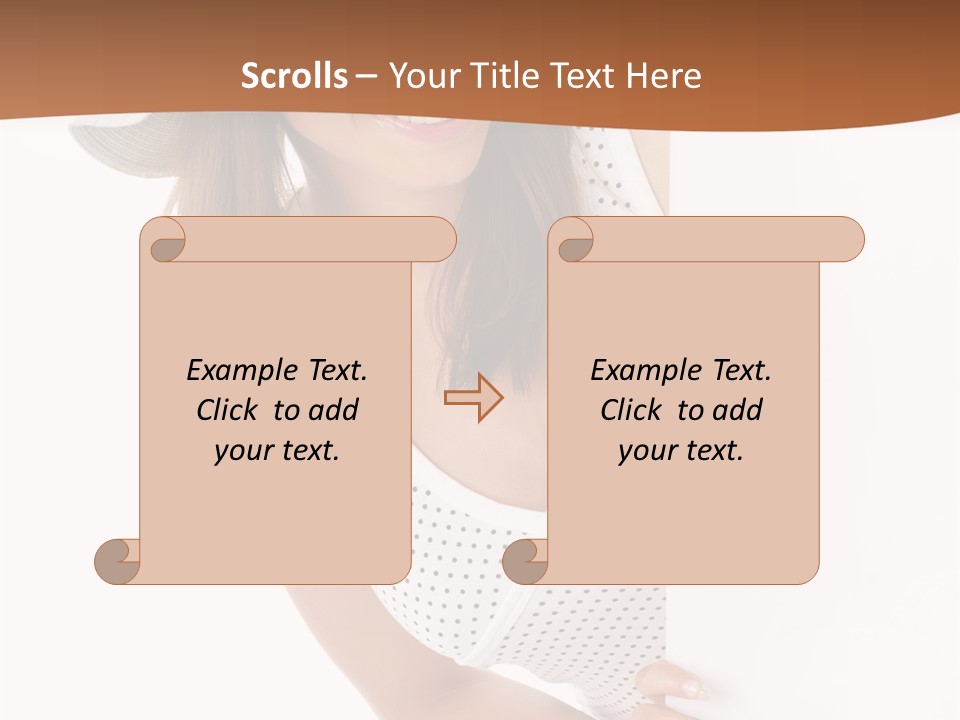 Scrolls – Your Title Text Here

Example Text. Click to add your text.

Example Text. Click to add your text.